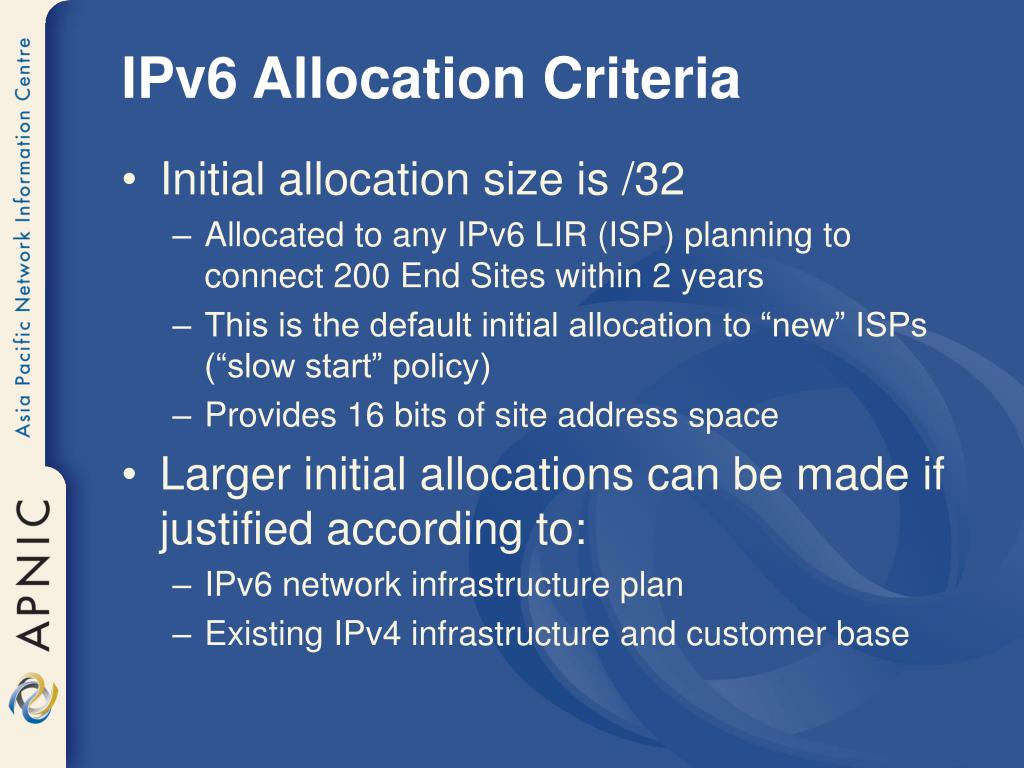 Asia Pacific Network Information Centre

APNIC

IPv6 Allocation Criteria

• Initial allocation size is /32
– Allocated to any IPv6 LIR (ISP) planning to connect 200 End Sites within 2 years
– This is the default initial allocation to “new” ISPs (“slow start” policy)
– Provides 16 bits of site address space

• Larger initial allocations can be made if justified according to:
– IPv6 network infrastructure plan
– Existing IPv4 infrastructure and customer base